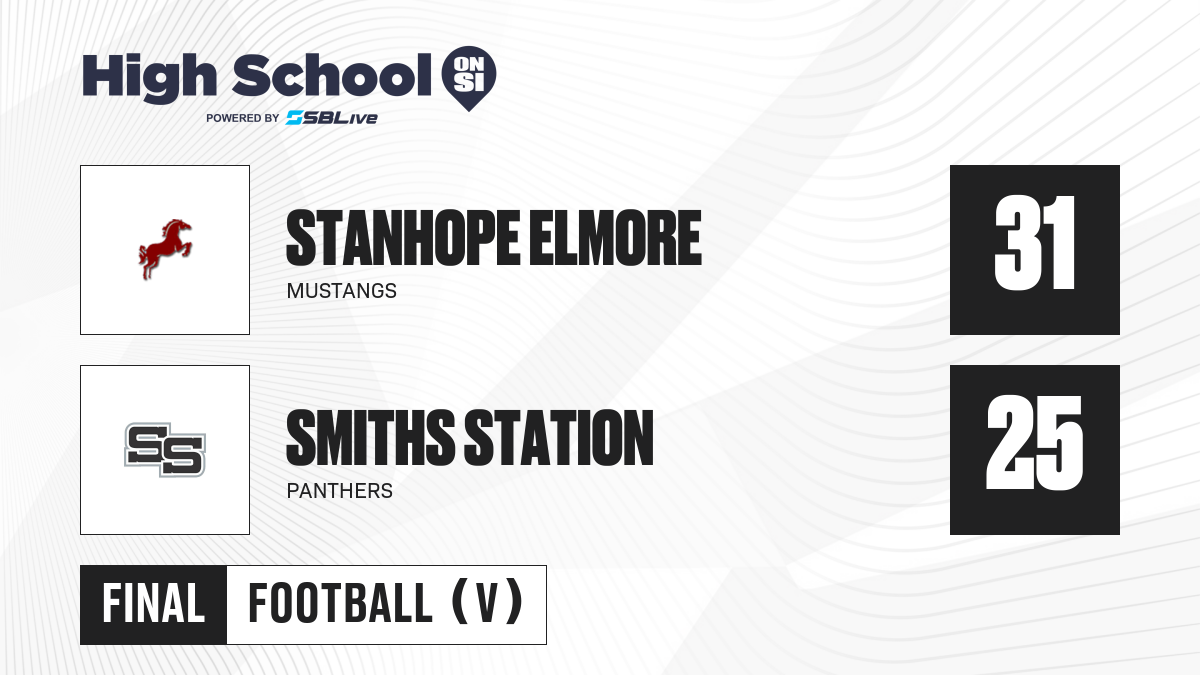 High School ON SI
POWERED BY SBLive

STANHOPE ELMORE
MUSTANGS
31

SS
SMITHS STATION
PANTHERS
25

FINAL FOOTBALL (V)